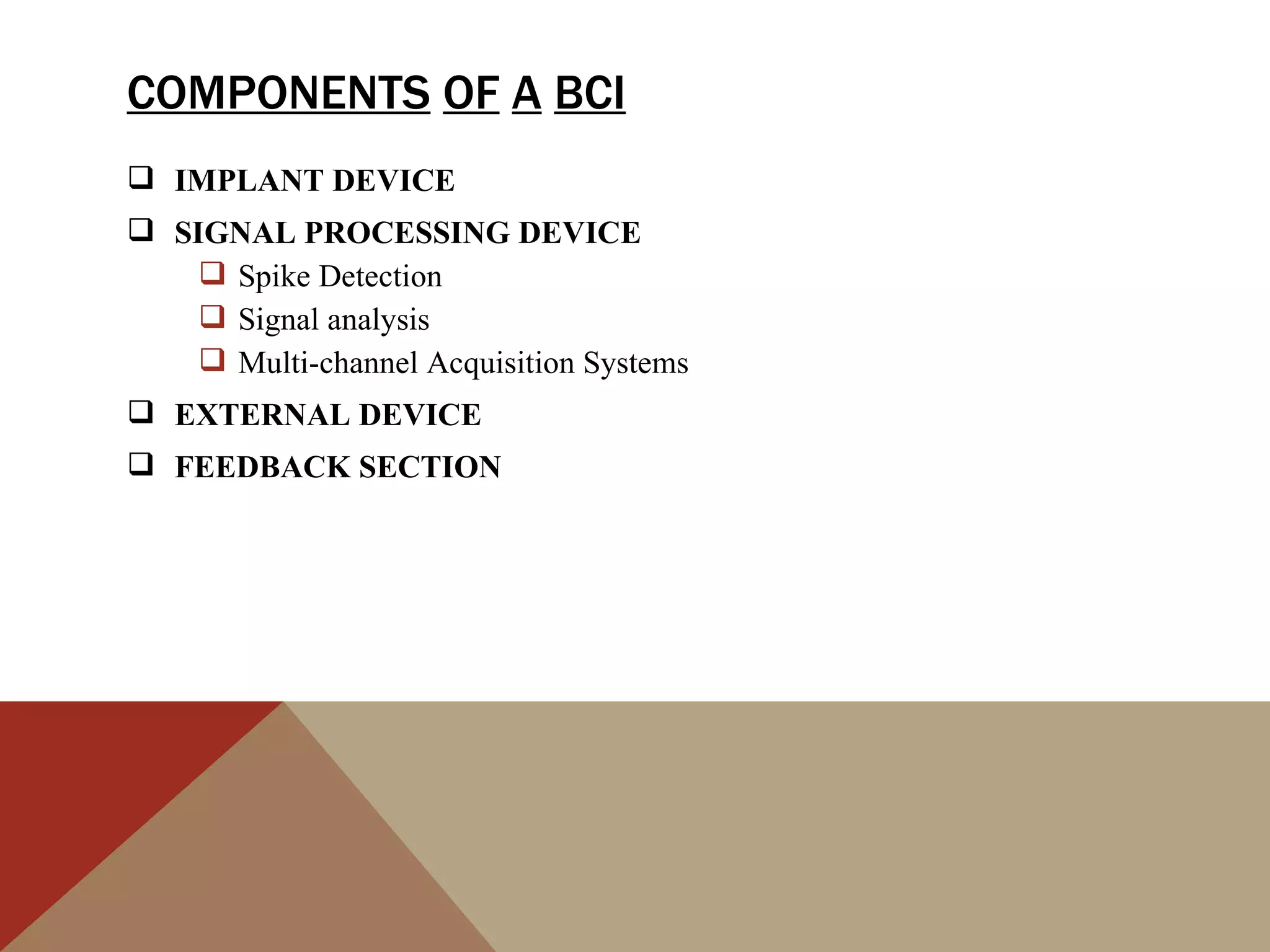 COMPONENTS OF A BCI

❑ IMPLANT DEVICE
❑ SIGNAL PROCESSING DEVICE
  ❑ Spike Detection
  ❑ Signal analysis
  ❑ Multi-channel Acquisition Systems
❑ EXTERNAL DEVICE
❑ FEEDBACK SECTION